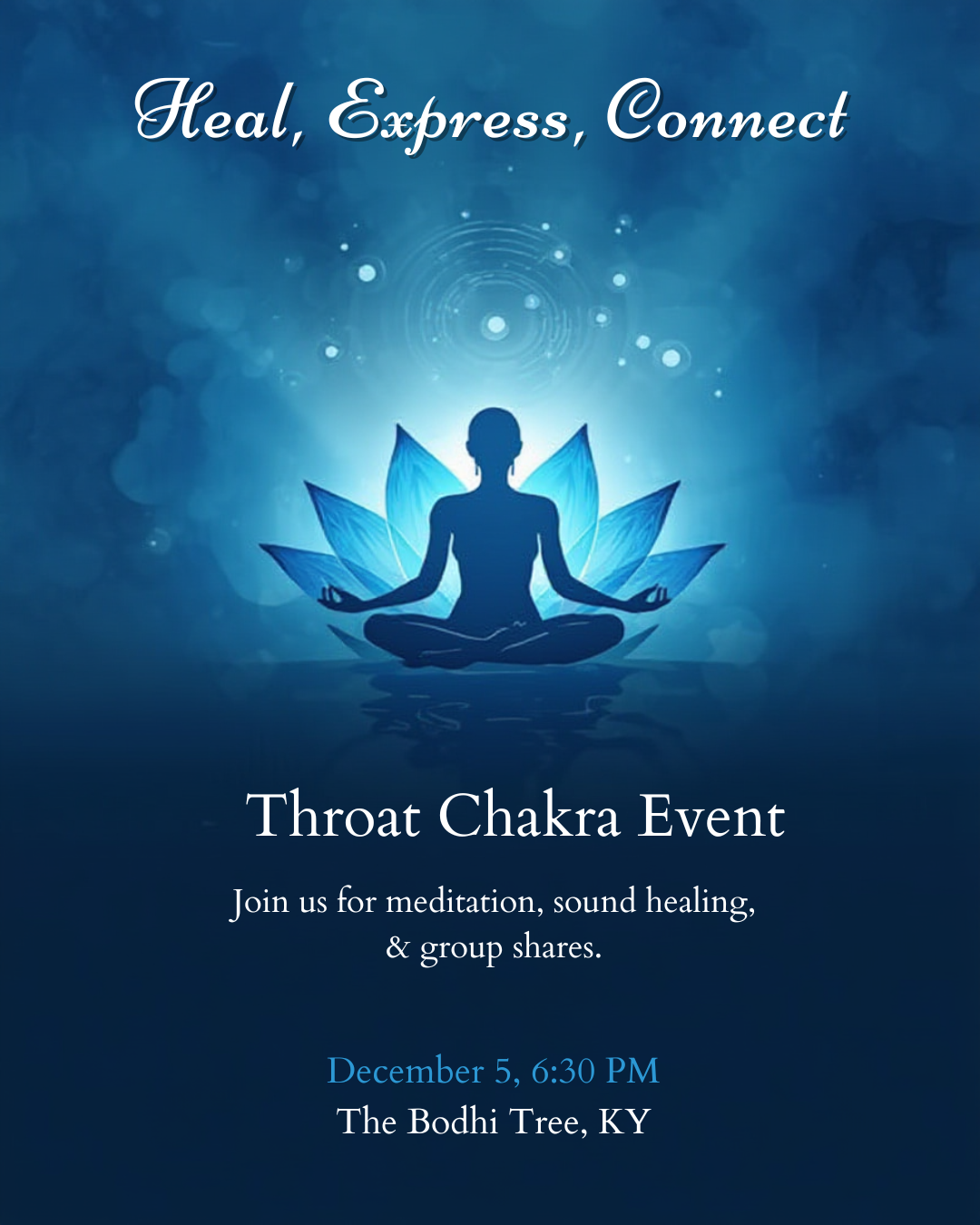 Heal, Express, Connect

Throat Chakra Event

Join us for meditation, sound healing, & group shares.

December 5, 6:30 PM
The Bodhi Tree, KY